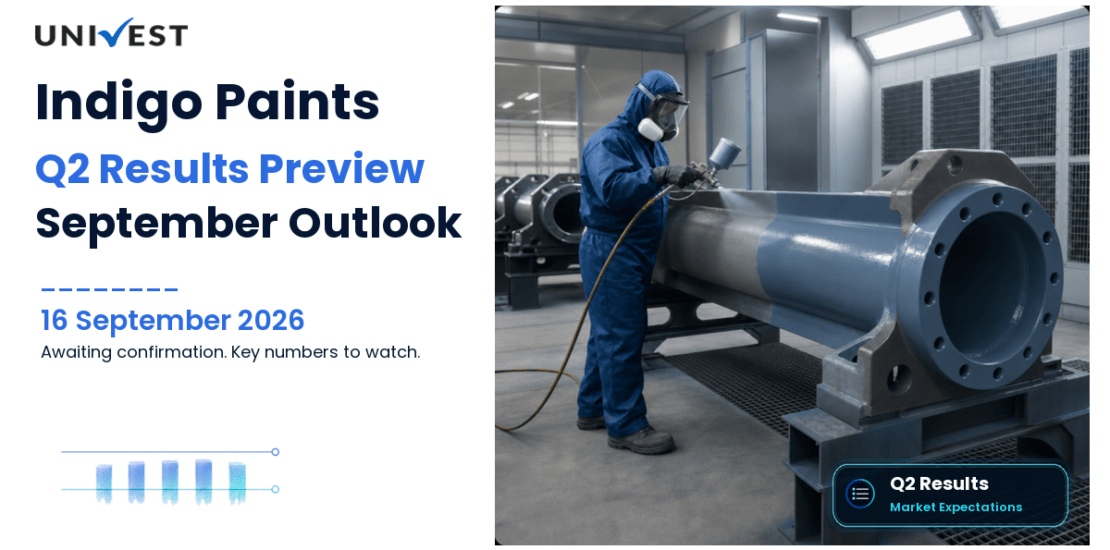 UNIVEST

Indigo Paints

Q2 Results Preview

September Outlook

16 September 2026

Awaiting confirmation. Key numbers to watch.

Q2 Results

Market Expectations